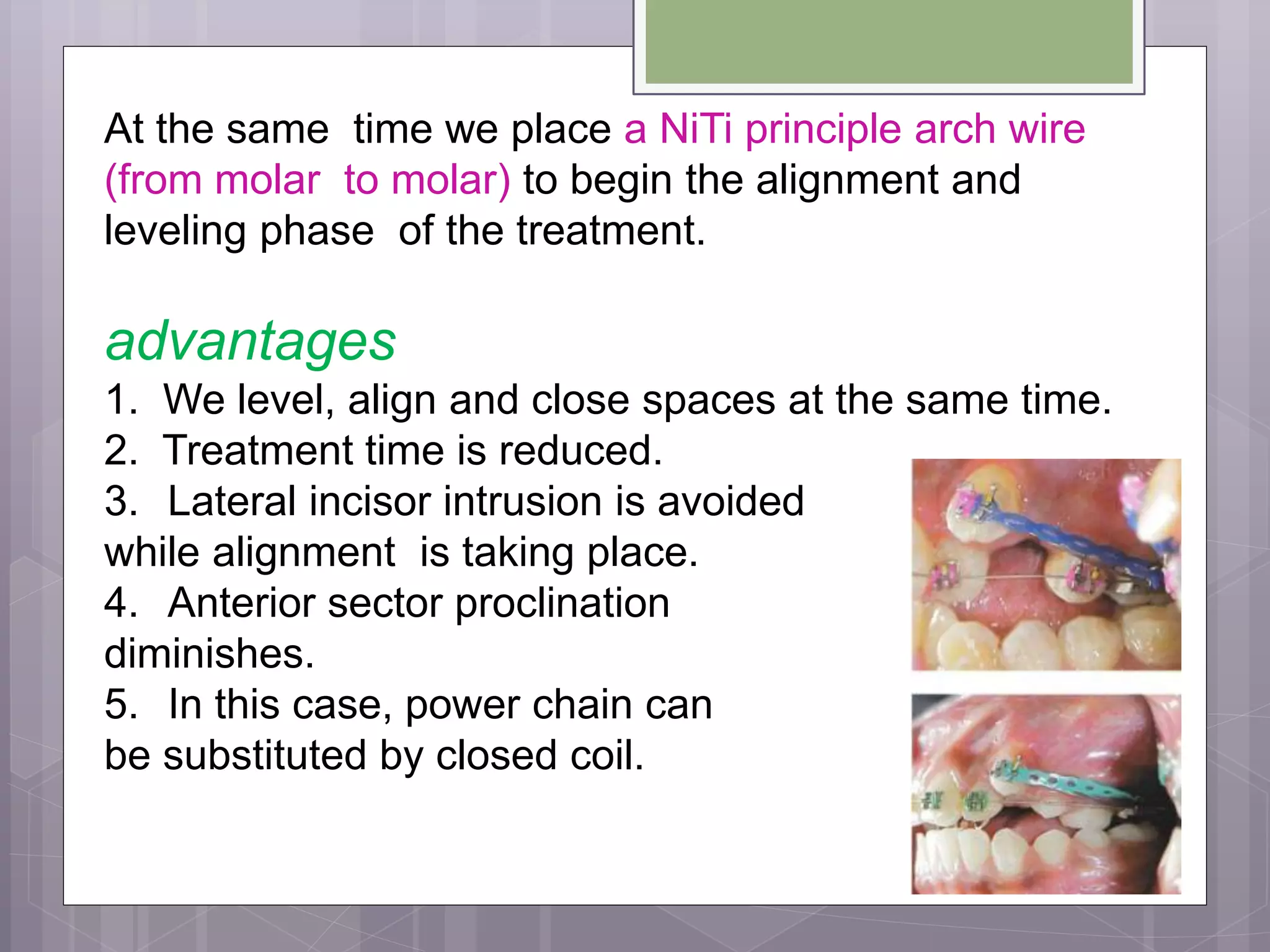 At the same time we place a NiTi principle arch wire (from molar to molar) to begin the alignment and leveling phase of the treatment.

advantages

1. We level, align and close spaces at the same time.
2. Treatment time is reduced.
3. Lateral incisor intrusion is avoided while alignment is taking place.
4. Anterior sector proclination diminishes.
5. In this case, power chain can be substituted by closed coil.